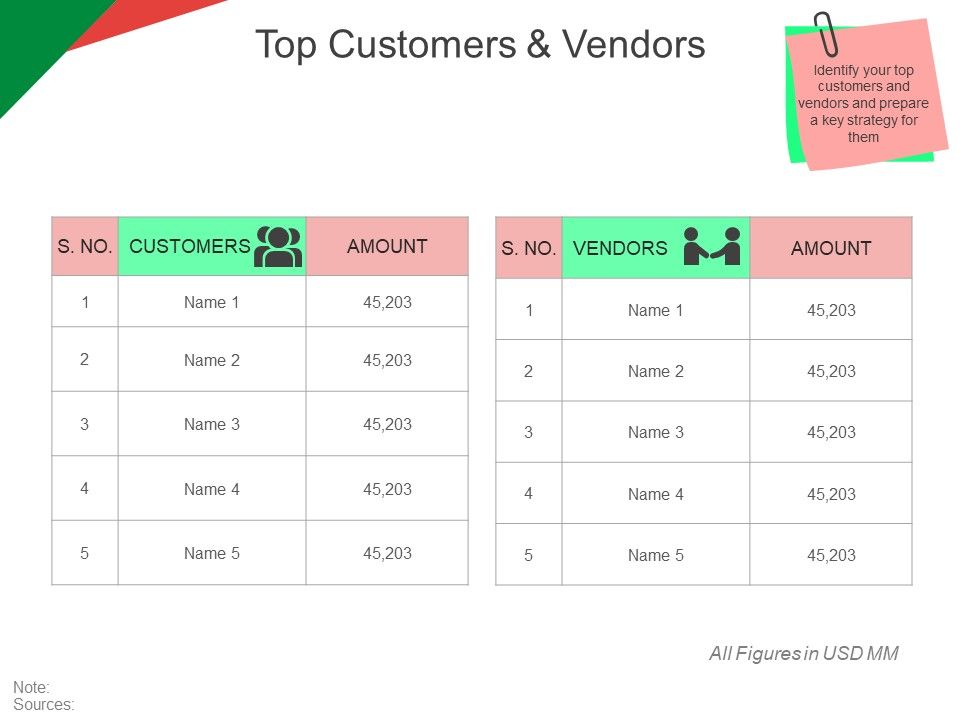 Top Customers & Vendors

Identify your top customers and vendors and prepare a key strategy for them

| S. NO. | CUSTOMERS | AMOUNT |
|---|---|---|
| 1 | Name 1 | 45,203 |
| 2 | Name 2 | 45,203 |
| 3 | Name 3 | 45,203 |
| 4 | Name 4 | 45,203 |
| 5 | Name 5 | 45,203 |

| S. NO. | VENDORS | AMOUNT |
|---|---|---|
| 1 | Name 1 | 45,203 |
| 2 | Name 2 | 45,203 |
| 3 | Name 3 | 45,203 |
| 4 | Name 4 | 45,203 |
| 5 | Name 5 | 45,203 |

All Figures in USD MM

Note:
Sources: